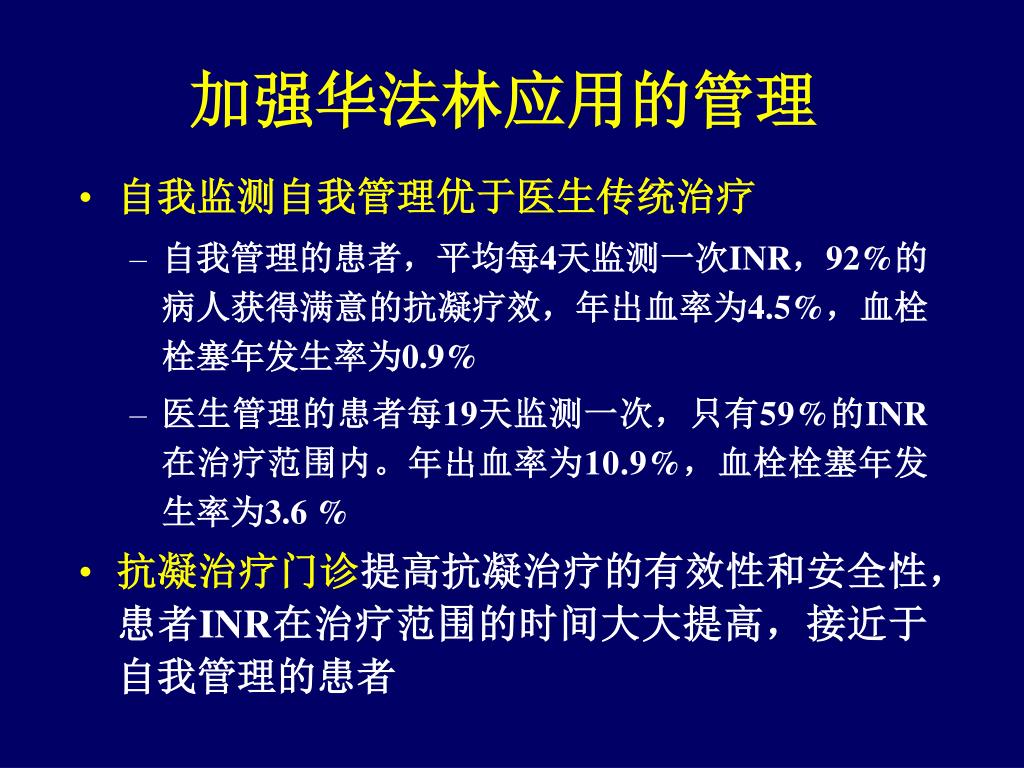 加强华法林应用的管理

• 自我监测自我管理优于医生传统治疗

– 自我管理的患者，平均每4天监测一次INR，92%的病人获得满意的抗凝疗效，年出血率为4.5%，血栓栓塞年发生率为0.9%

– 医生管理的患者每19天监测一次，只有59%的INR在治疗范围内。年出血率为10.9%，血栓栓塞年发生率为3.6 %

• 抗凝治疗门诊提高抗凝治疗的有效性和安全性，患者INR在治疗范围的时间大大提高，接近于自我管理的患者